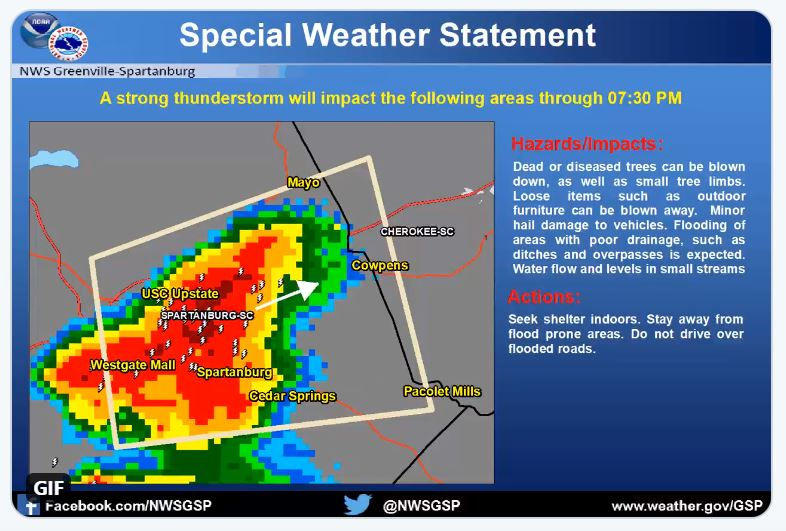 NOAA

Special Weather Statement

NWS Greenville-Spartanburg

A strong thunderstorm will impact the following areas through 07:30 PM

Mayo
CHEROKEE-SC
Cowpens
USC Upstate
SPARTANBURG-SC
Westgate Mall
Spartanburg
Cedar Springs
Pacolet Mills

Hazards/Impacts:

Dead or diseased trees can be blown down, as well as small tree limbs. Loose items such as outdoor furniture can be blown away. Minor hail damage to vehicles. Flooding of areas with poor drainage, such as ditches and overpasses is expected. Water flow and levels in small streams

Actions:

Seek shelter indoors. Stay away from flood prone areas. Do not drive over flooded roads.

GIF

Facebook.com/NWSGSP

@NWSGSP

www.weather.gov/GSP